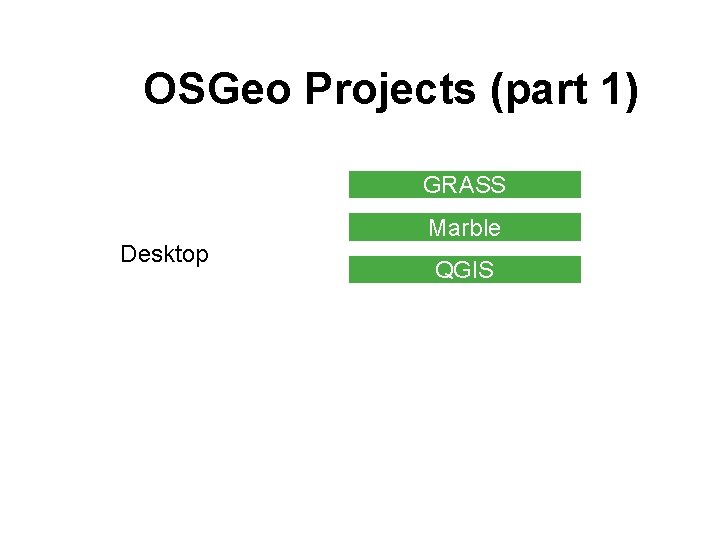 OSGeo Projects (part 1)

Desktop

GRASS

Marble

QGIS